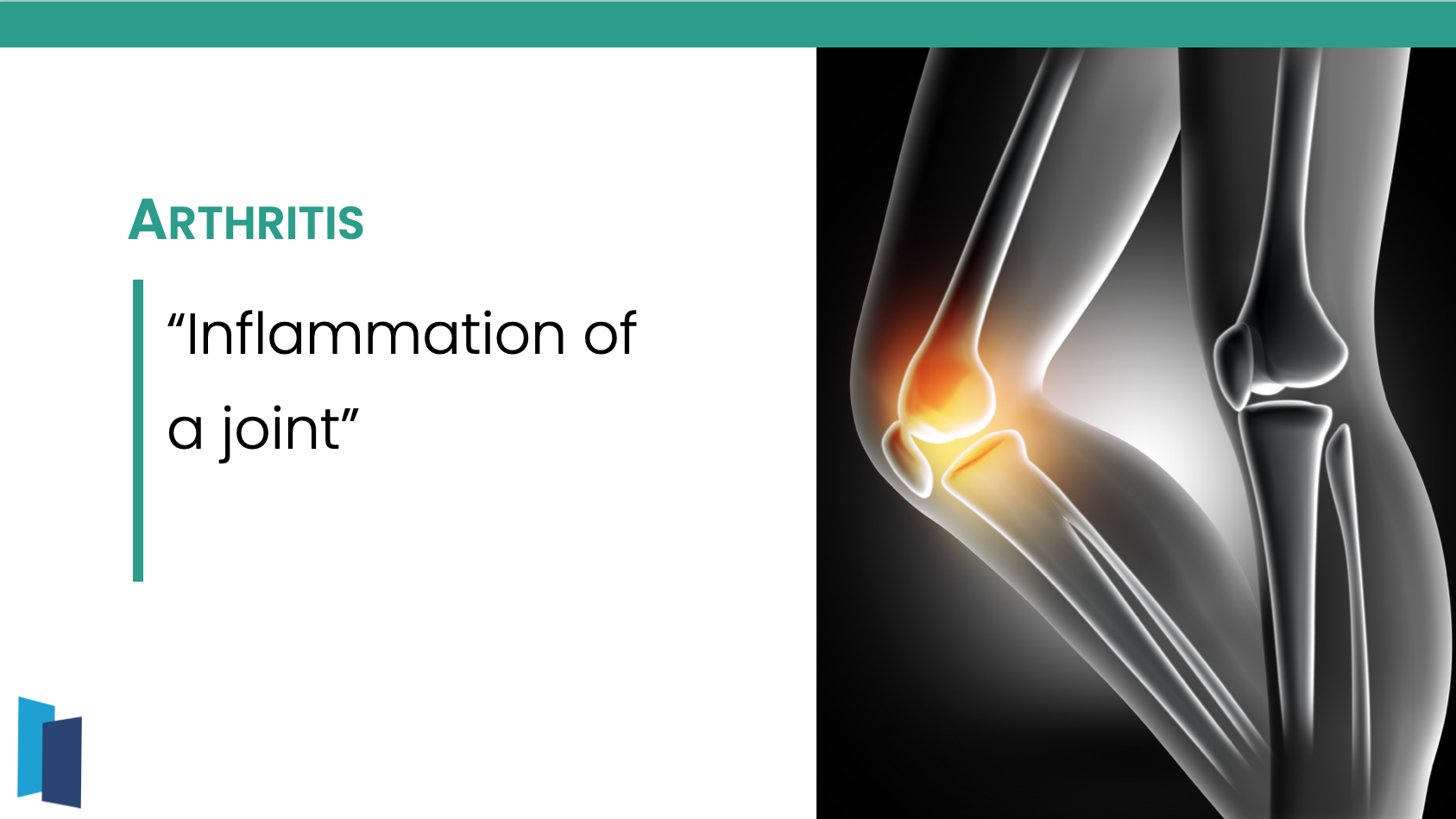 ARTHRITIS

“Inflammation of a joint”